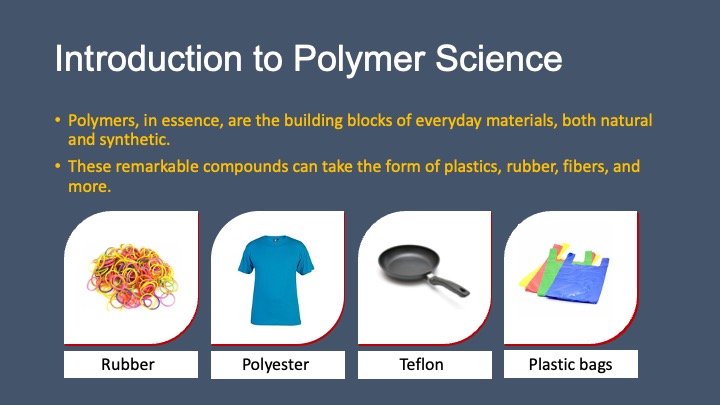 Introduction to Polymer Science

• Polymers, in essence, are the building blocks of everyday materials, both natural and synthetic.

• These remarkable compounds can take the form of plastics, rubber, fibers, and more.

Rubber

Polyester

Teflon

Plastic bags